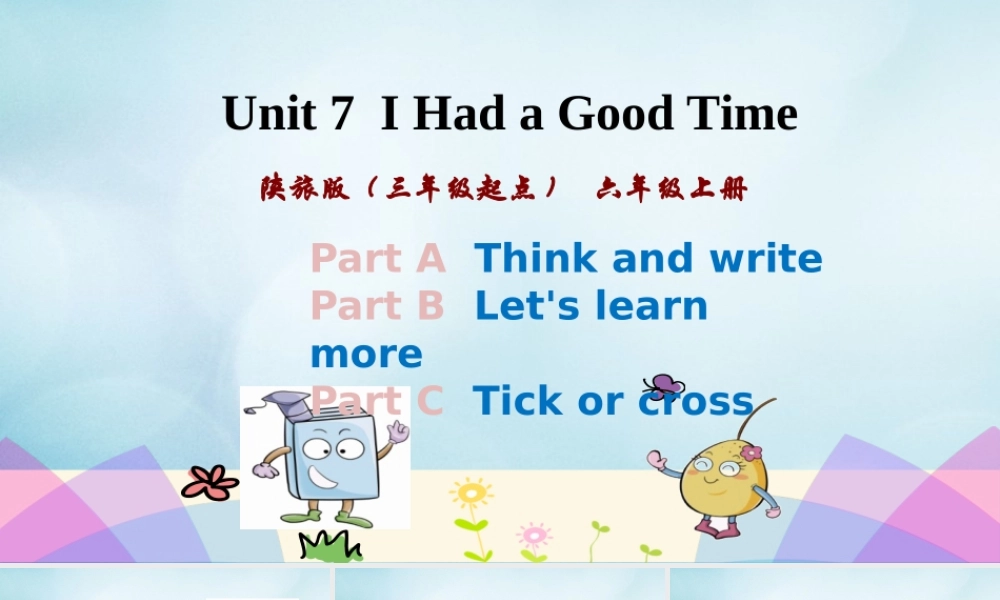 Unit 7 I Had a Good Time

陕旅版（三年级起点） 六年级上册

Part A Think and write
Part B Let's learn more
Part C Tick or cross